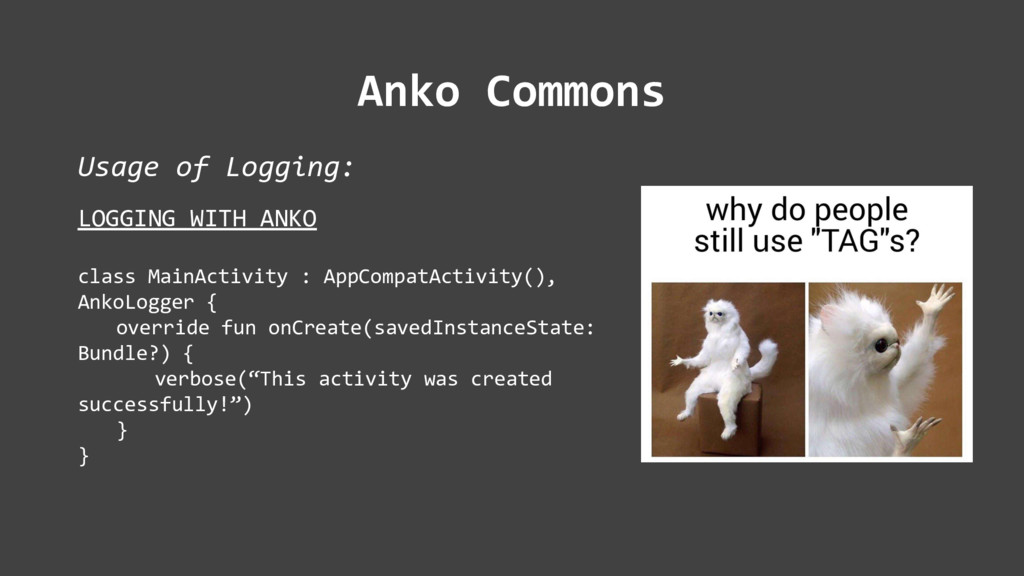 Anko Commons

Usage of Logging:

LOGGING WITH ANKO

class MainActivity : AppCompatActivity(), AnkoLogger {
override fun onCreate(savedInstanceState: Bundle?) {
verbose(“This activity was created successfully!”)
}
}

why do people still use "TAG"s?